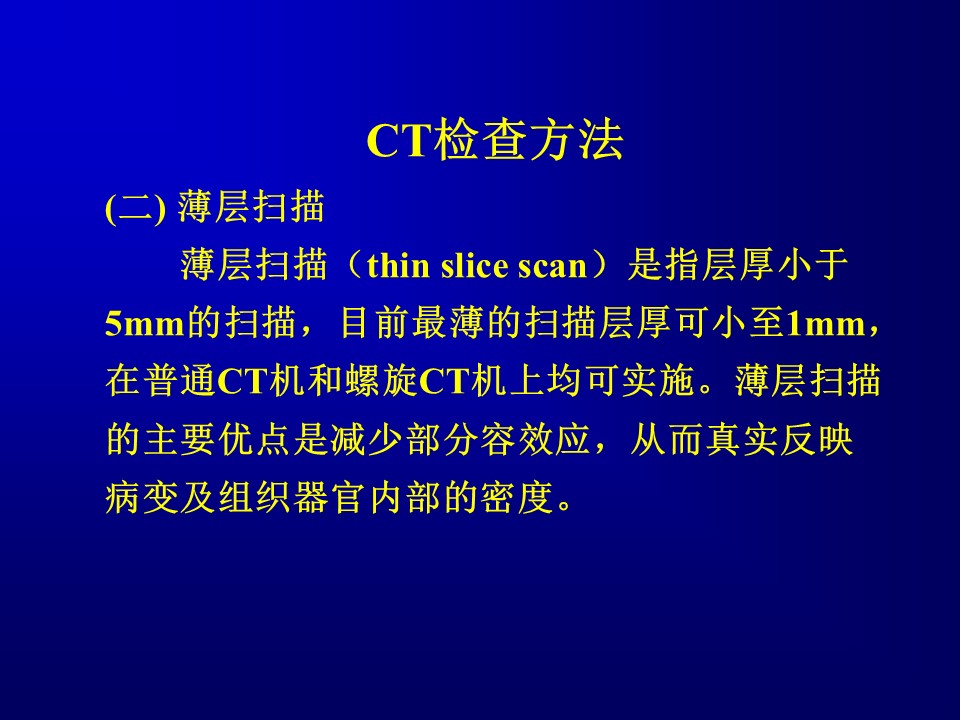 CT检查方法

(二) 薄层扫描

薄层扫描（thin slice scan）是指层厚小于5mm的扫描，目前最薄的扫描层厚可小至1mm，在普通CT机和螺旋CT机上均可实施。薄层扫描的主要优点是减少部分容效应，从而真实反映病变及组织器官内部的密度。